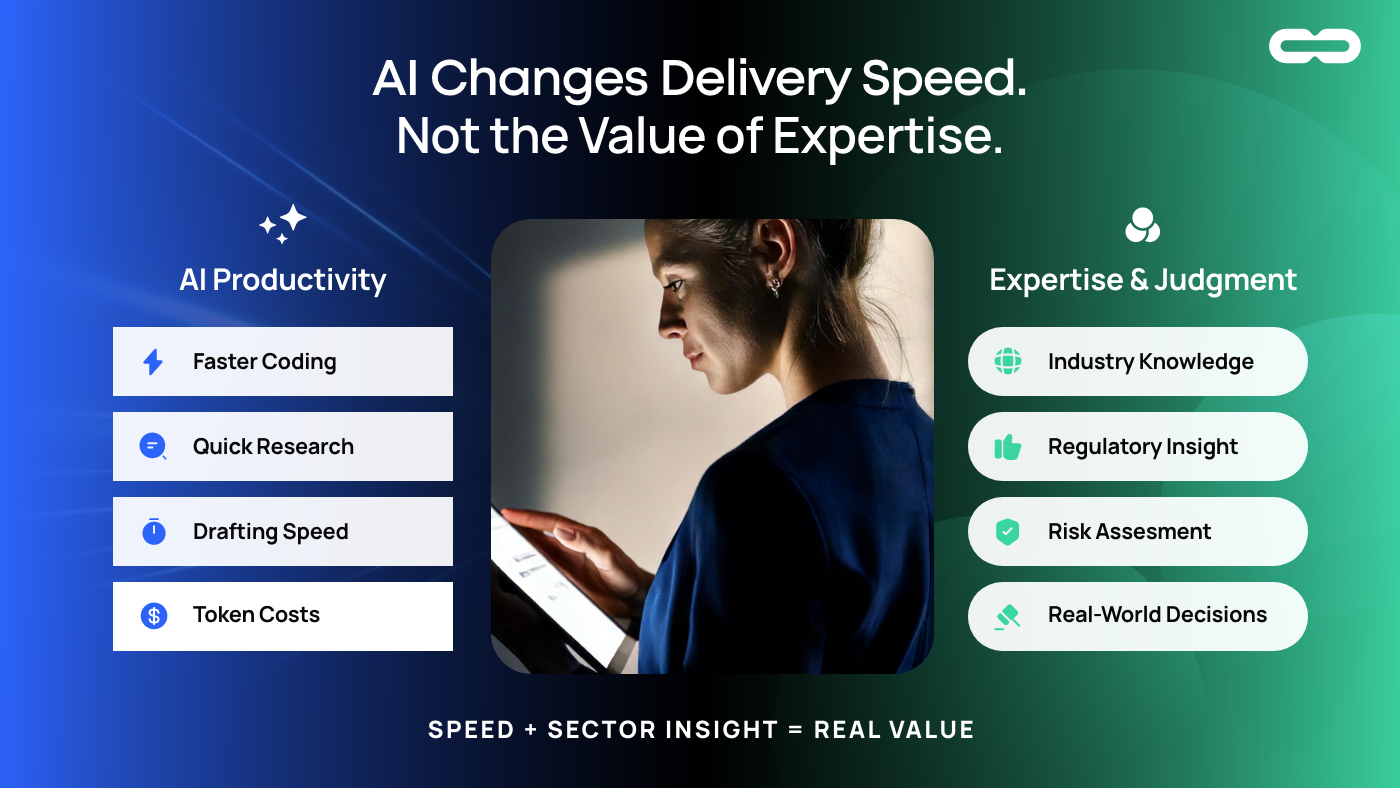 AI Changes Delivery Speed.
Not the Value of Expertise.

AI Productivity

Faster Coding

Quick Research

Drafting Speed

Token Costs

Expertise & Judgment

Industry Knowledge

Regulatory Insight

Risk Assesment

Real-World Decisions

SPEED + SECTOR INSIGHT = REAL VALUE